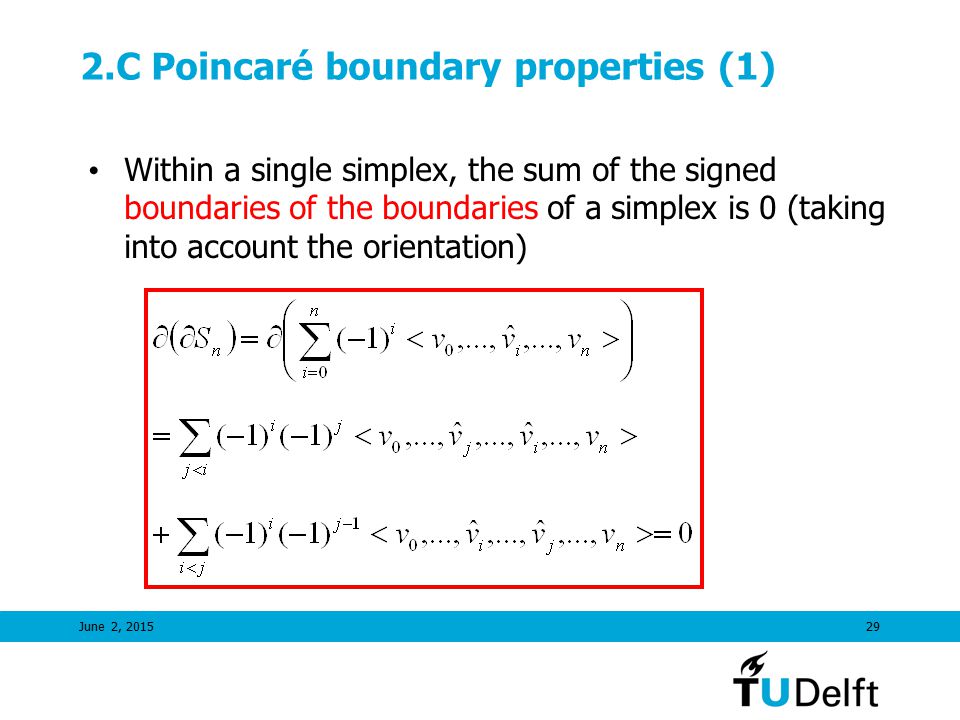 2.C Poincaré boundary properties (1)

• Within a single simplex, the sum of the signed boundaries of the boundaries of a simplex is 0 (taking into account the orientation)

$\partial(\partial S_n) = \partial\left(\sum_{i=0}^{n}(-1)^i < v_0,...,\hat{v}_i,...,v_n >\right)$

$= \sum_{j<i}(-1)^i(-1)^j < v_0,...,\hat{v}_j,...,\hat{v}_i,...,v_n >$

$+ \sum_{i<j}(-1)^i(-1)^{j-1} < v_0,...,\hat{v}_i,...,\hat{v}_j,...,v_n >= 0$

June 2, 2015

29

TUDelft